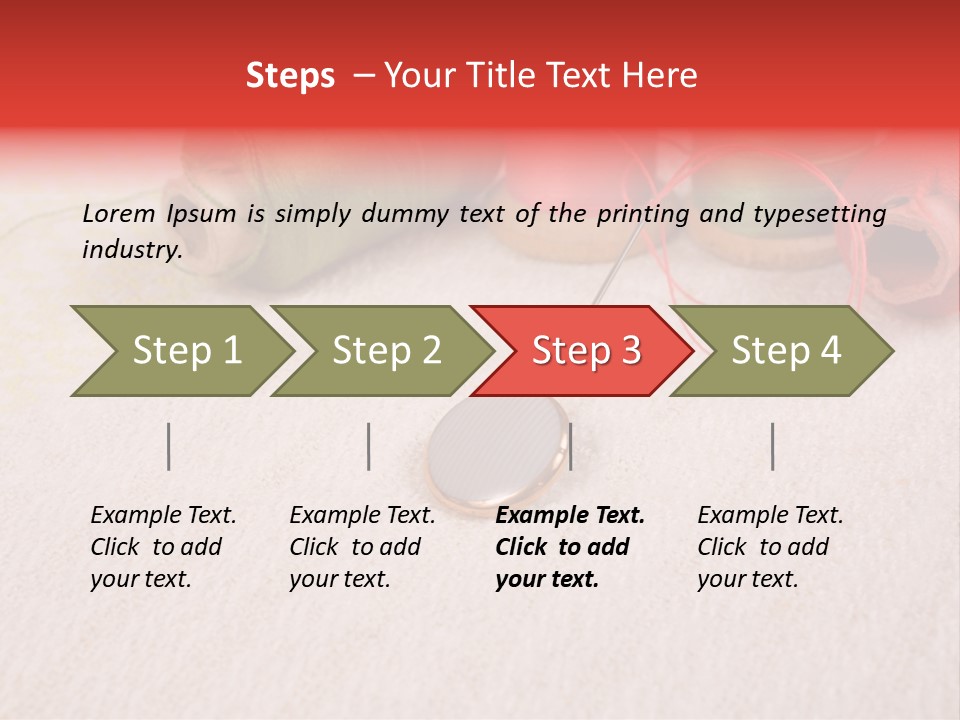 Steps – Your Title Text Here

Lorem Ipsum is simply dummy text of the printing and typesetting industry.

Step 1

Step 2

Step 3

Step 4

Example Text. Click to add your text.

Example Text. Click to add your text.

Example Text. Click to add your text.

Example Text. Click to add your text.